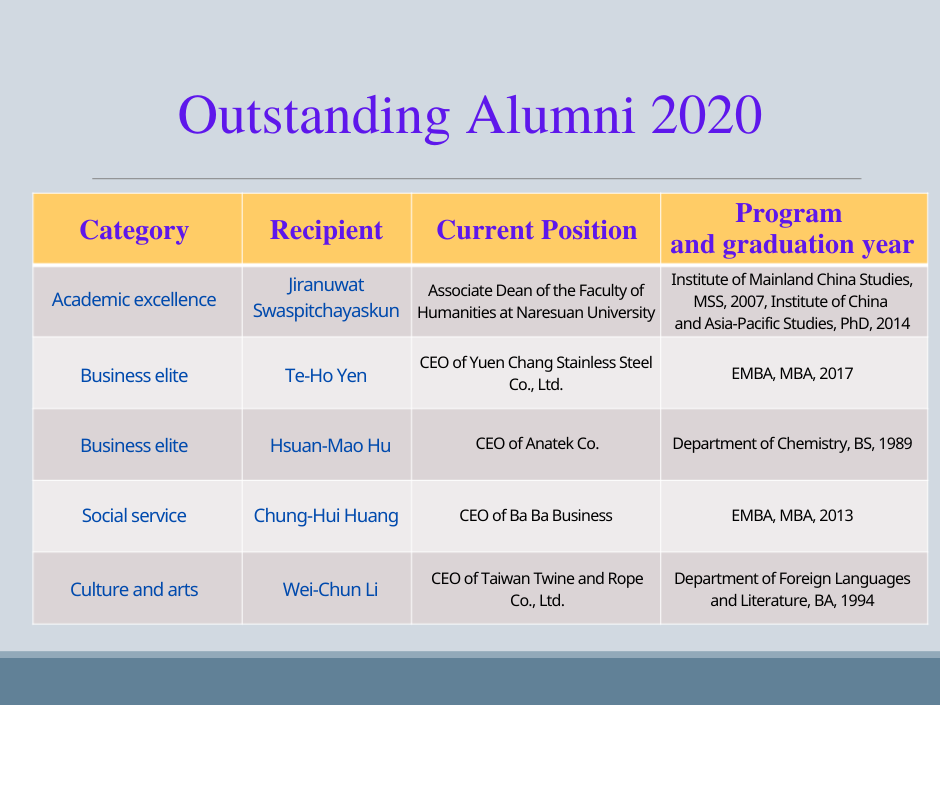 Outstanding Alumni 2020

| Category | Recipient | Current Position | Program and graduation year |
|---|---|---|---|
| Academic excellence | Jiranuwat Swaspitchayaskun | Associate Dean of the Faculty of Humanities at Naresuan University | Institute of Mainland China Studies, MSS, 2007, Institute of China and Asia-Pacific Studies, PhD, 2014 |
| Business elite | Te-Ho Yen | CEO of Yuen Chang Stainless Steel Co., Ltd. | EMBA, MBA, 2017 |
| Business elite | Hsuan-Mao Hu | CEO of Anatek Co. | Department of Chemistry, BS, 1989 |
| Social service | Chung-Hui Huang | CEO of Ba Ba Business | EMBA, MBA, 2013 |
| Culture and arts | Wei-Chun Li | CEO of Taiwan Twine and Rope Co., Ltd. | Department of Foreign Languages and Literature, BA, 1994 |